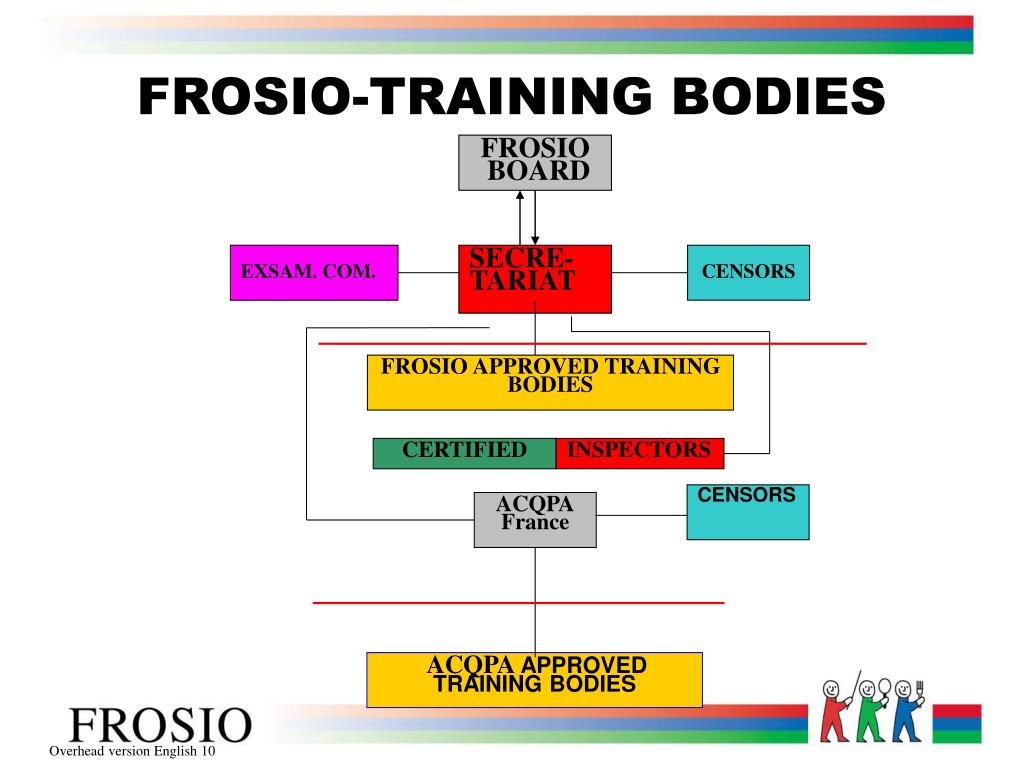 FROSIO-TRAINING BODIES

FROSIO BOARD

EXSAM. COM.

SECRE-TARIAT

CENSORS

FROSIO APPROVED TRAINING BODIES

CERTIFIED INSPECTORS

ACQPA France

CENSORS

ACQPA APPROVED TRAINING BODIES

FROSIO

Overhead version English 10